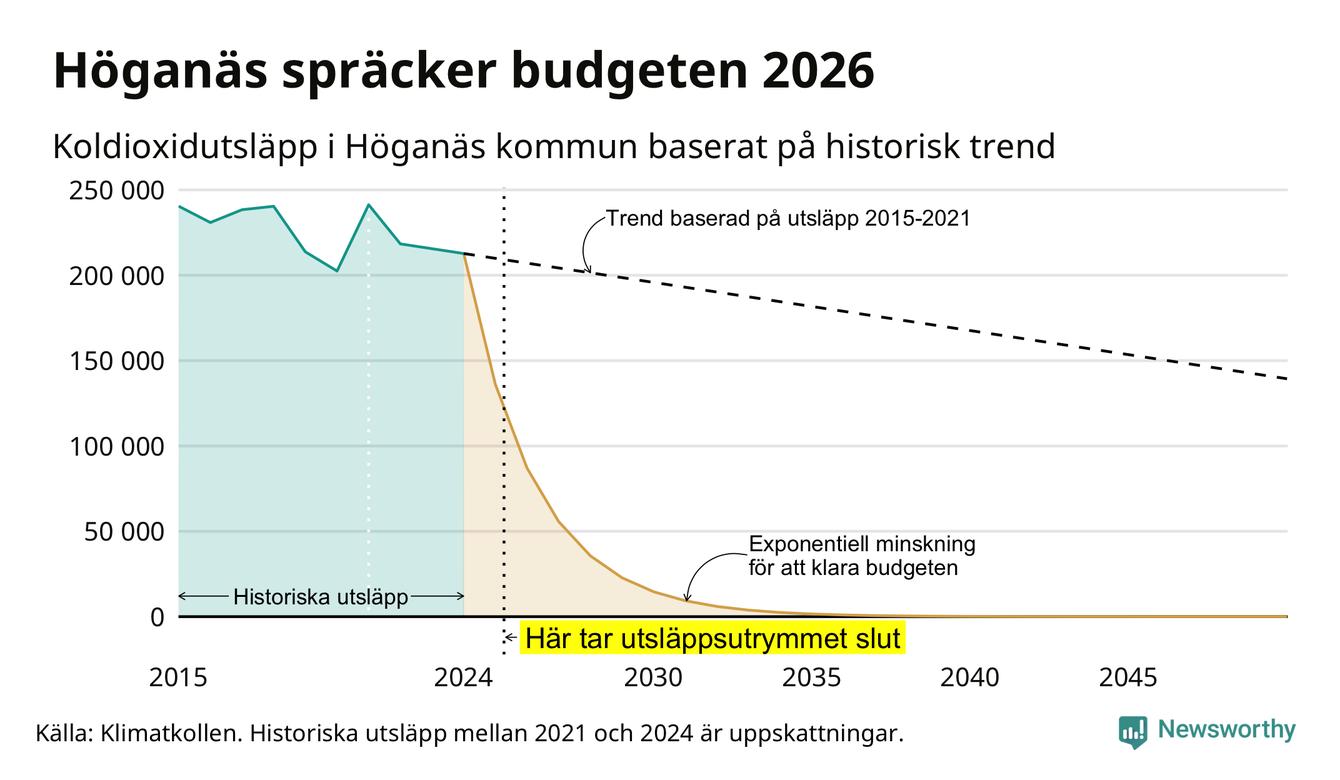 Höganäs spräcker budgeten 2026

Koldioxidutsläpp i Höganäs kommun baserat på historisk trend

250 000
200 000
150 000
100 000
50 000
0

Trend baserad på utsläpp 2015-2021

Exponentiell minskning för att klara budgeten

Historiska utsläpp

Här tar utsläppsutrymmet slut

2015
2024
2030
2035
2040
2045

Källa: Klimatkollen. Historiska utsläpp mellan 2021 och 2024 är uppskattningar.

Newsworthy